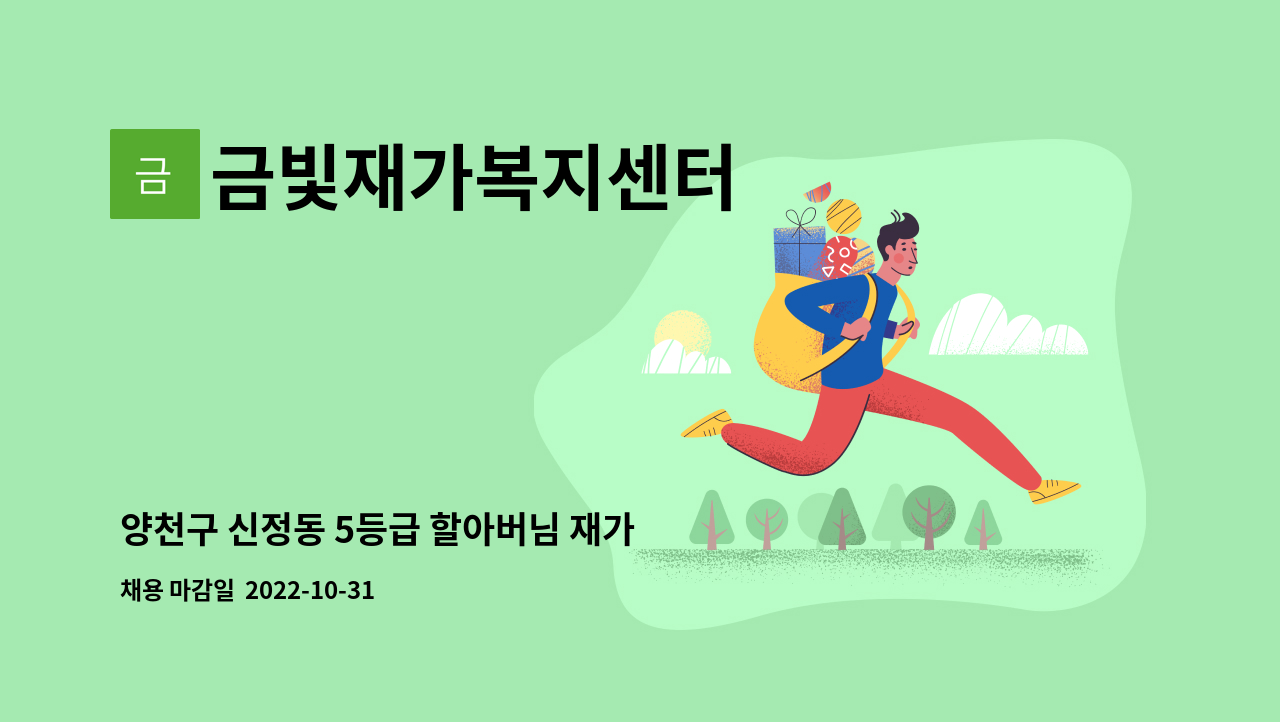 금

금빛재가복지센터

양천구 신정동 5등급 할아버님 재가

채용 마감일 2022-10-31